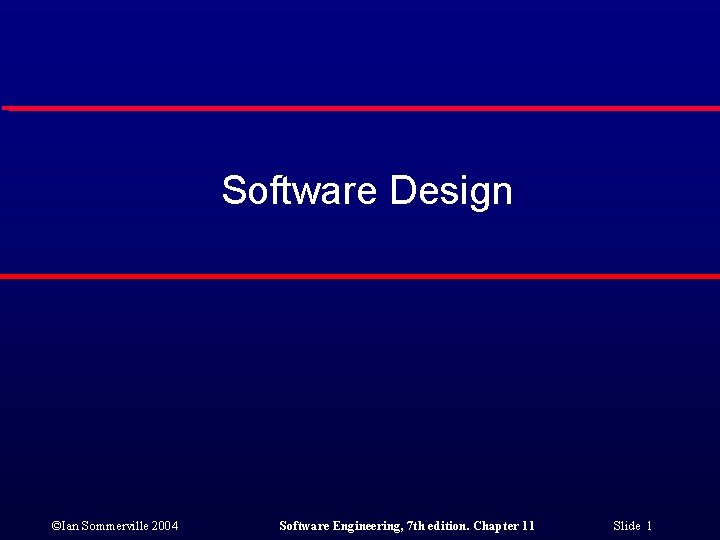 Software Design

©Ian Sommerville 2004

Software Engineering, 7th edition. Chapter 11

Slide 1